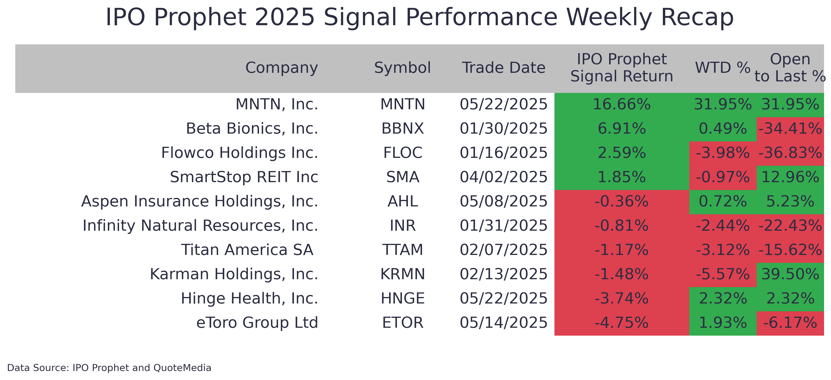 IPO Prophet 2025 Signal Performance Weekly Recap

| Company | Symbol | Trade Date | IPO Prophet Signal Return | WTD % | Open to Last % |
|---|---|---|---|---|---|
| MNTN, Inc. | MNTN | 05/22/2025 | 16.66% | 31.95% | 31.95% |
| Beta Bionics, Inc. | BBNX | 01/30/2025 | 6.91% | 0.49% | -34.41% |
| Flowco Holdings Inc. | FLOC | 01/16/2025 | 2.59% | -3.98% | -36.83% |
| SmartStop REIT Inc | SMA | 04/02/2025 | 1.85% | -0.97% | 12.96% |
| Aspen Insurance Holdings, Inc. | AHL | 05/08/2025 | -0.36% | 0.72% | 5.23% |
| Infinity Natural Resources, Inc. | INR | 01/31/2025 | -0.81% | -2.44% | -22.43% |
| Titan America SA | TTAM | 02/07/2025 | -1.17% | -3.12% | -15.62% |
| Karman Holdings, Inc. | KRMN | 02/13/2025 | -1.48% | -5.57% | 39.50% |
| Hinge Health, Inc. | HNGE | 05/22/2025 | -3.74% | 2.32% | 2.32% |
| eToro Group Ltd | ETOR | 05/14/2025 | -4.75% | 1.93% | -6.17% |

Data Source: IPO Prophet and QuoteMedia